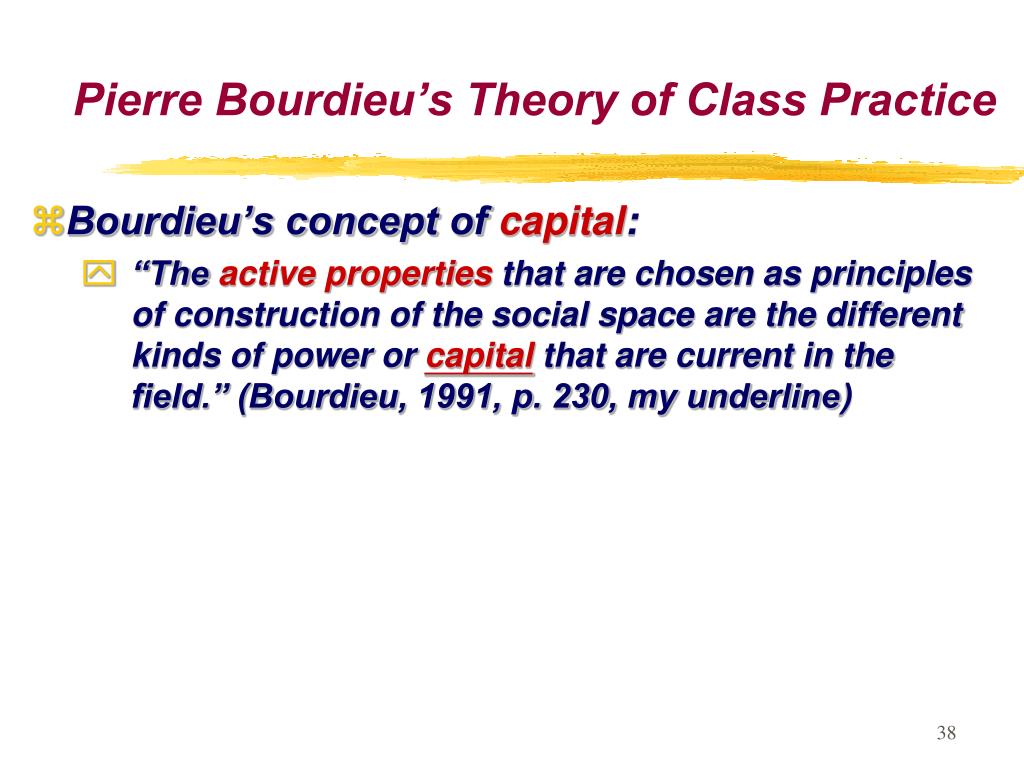 Pierre Bourdieu's Theory of Class Practice

Bourdieu's concept of capital:

"The active properties that are chosen as principles of construction of the social space are the different kinds of power or capital that are current in the field." (Bourdieu, 1991, p. 230, my underline)

38